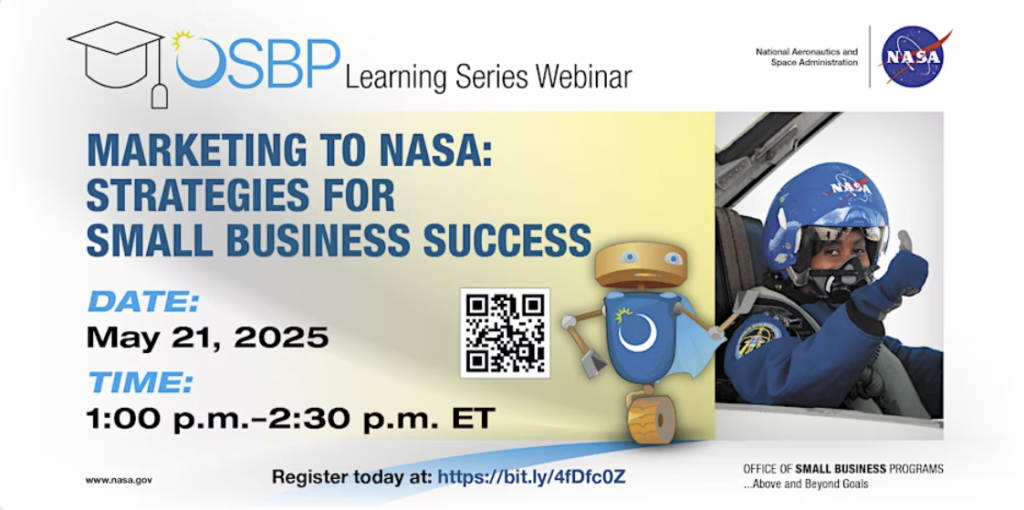 OSBP Learning Series Webinar

National Aeronautics and Space Administration

NASA

MARKETING TO NASA: STRATEGIES FOR SMALL BUSINESS SUCCESS

DATE:
May 21, 2025

TIME:
1:00 p.m.–2:30 p.m. ET

NASA

www.nasa.gov

Register today at: https://bit.ly/4fDfc0Z

OFFICE OF SMALL BUSINESS PROGRAMS
...Above and Beyond Goals